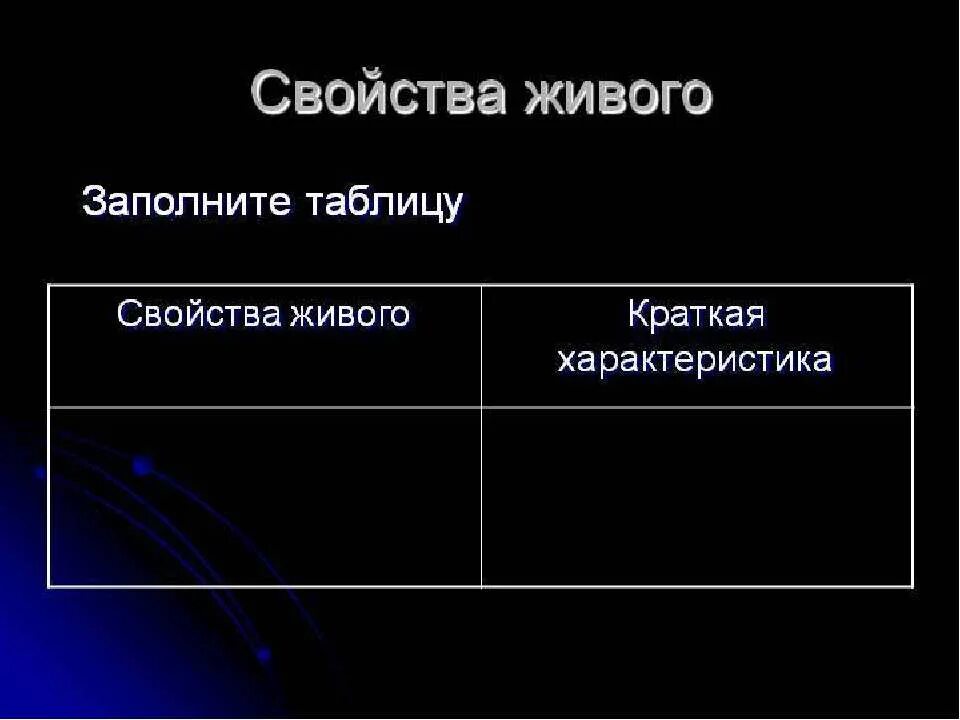 Свойства живого

Заполните таблицу

| Свойства живого | Краткая характеристика |
|---|---|
| | |